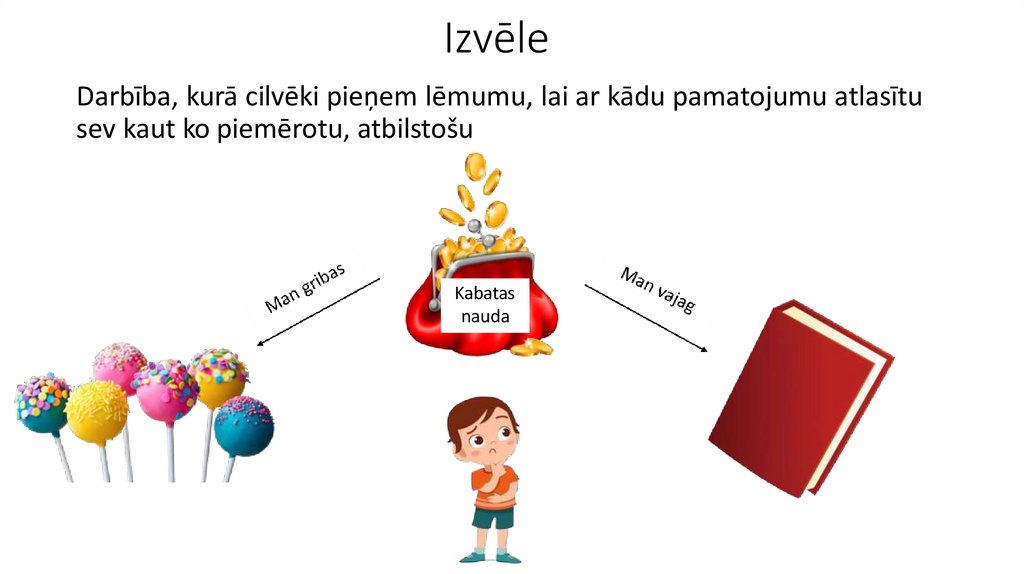 Izvēle

Darbība, kurā cilvēki pieņem lēmumu, lai ar kādu pamatojumu atlasītu sev kaut ko piemērotu, atbilstošu

Man gribas

Kabatas nauda

Man vajag